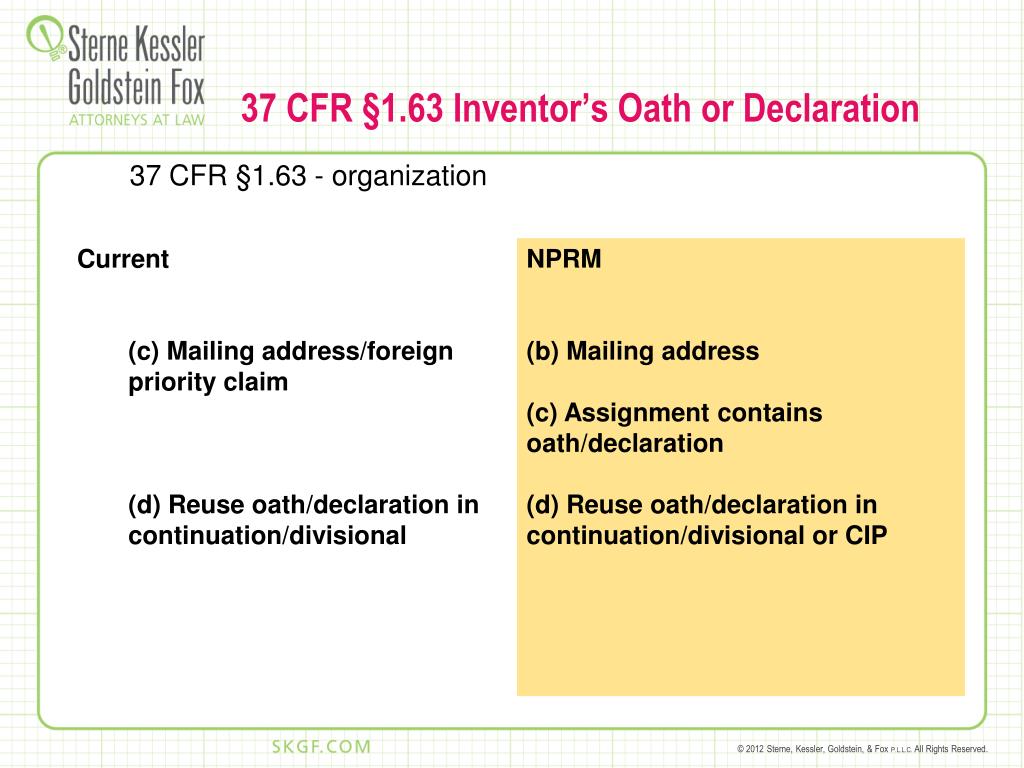 Sterne Kessler Goldstein Fox
ATTORNEYS AT LAW

37 CFR §1.63 Inventor's Oath or Declaration

37 CFR §1.63 - organization

Current

(c) Mailing address/foreign priority claim

(d) Reuse oath/declaration in continuation/divisional

NPRM

(b) Mailing address

(c) Assignment contains oath/declaration

(d) Reuse oath/declaration in continuation/divisional or CIP

SKGF.COM

© 2012 Sterne, Kessler, Goldstein, & Fox P.L.L.C. All Rights Reserved.